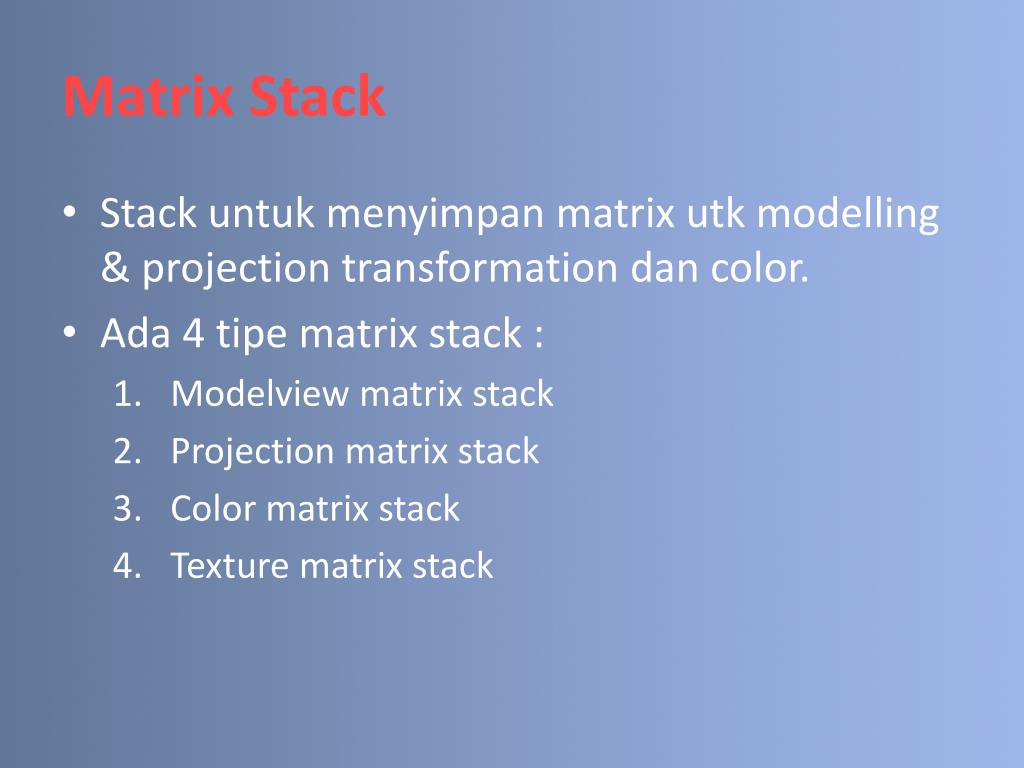 Matrix Stack

• Stack untuk menyimpan matrix utk modelling & projection transformation dan color.
• Ada 4 tipe matrix stack :
1. Modelview matrix stack
2. Projection matrix stack
3. Color matrix stack
4. Texture matrix stack